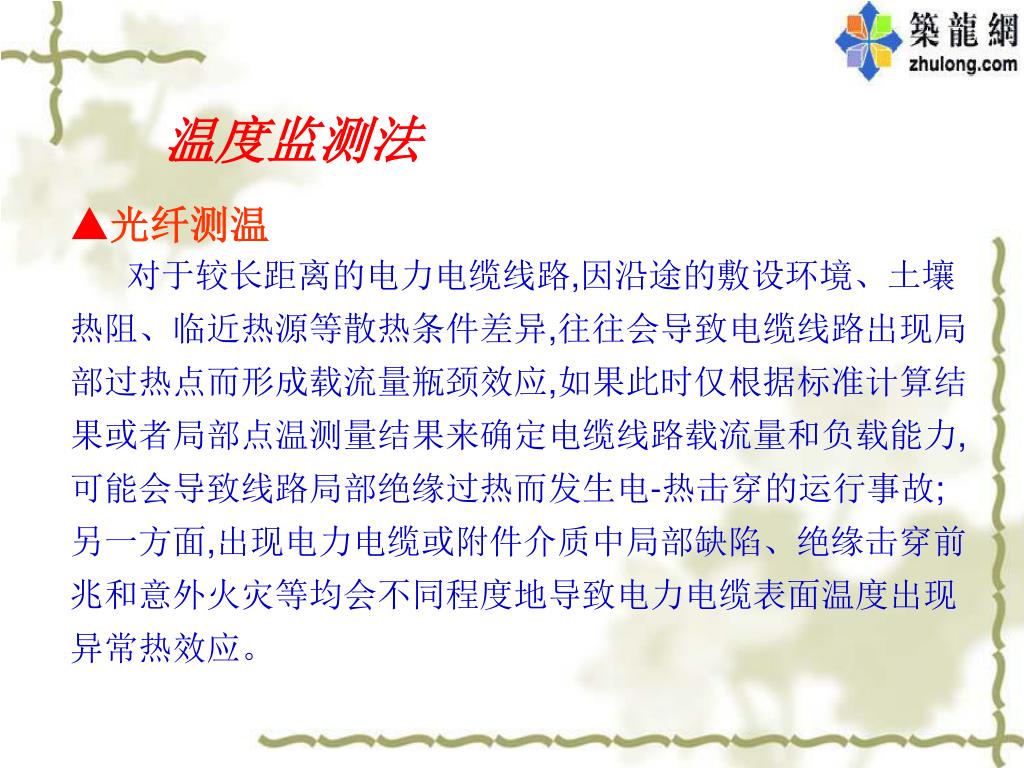 築龍網
zhulong.com

温度监测法

▲光纤测温

对于较长距离的电力电缆线路,因沿途的敷设环境、土壤热阻、临近热源等散热条件差异,往往会导致电缆线路出现局部过热点而形成载流量瓶颈效应,如果此时仅根据标准计算结果或者局部点温测量结果来确定电缆线路载流量和负载能力,可能会导致线路局部绝缘过热而发生电-热击穿的运行事故;另一方面,出现电力电缆或附件介质中局部缺陷、绝缘击穿前兆和意外火灾等均会不同程度地导致电力电缆表面温度出现异常热效应。